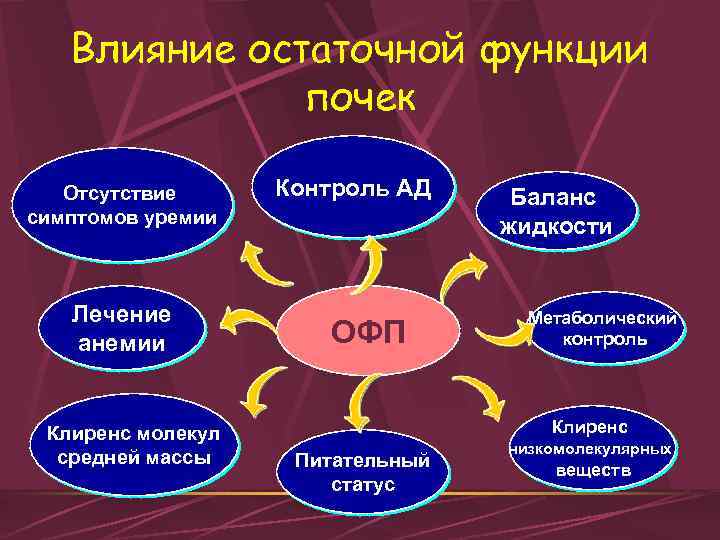 Влияние остаточной функции почек

Отсутствие симптомов уремии

Контроль АД

Баланс жидкости

Лечение анемии

ОФП

Метаболический контроль

Клиренс молекул средней массы

Питательный статус

Клиренс низкомолекулярных веществ